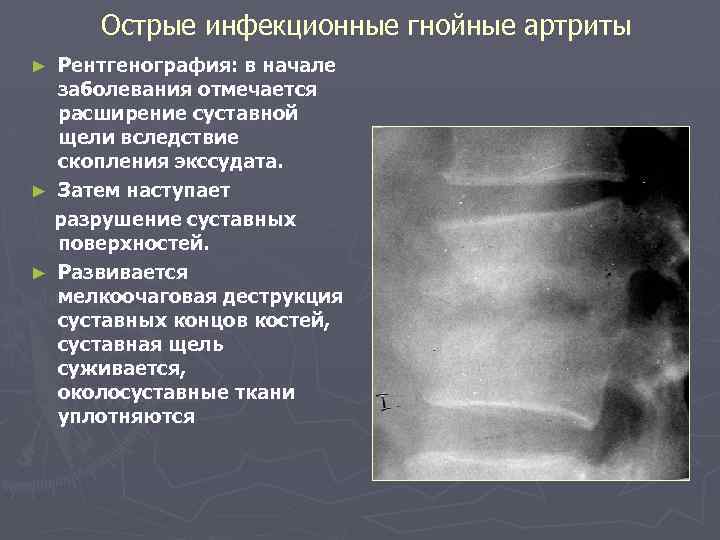 Острые инфекционные гнойные артриты

► Рентгенография: в начале заболевания отмечается расширение суставной щели вследствие скопления экссудата.

► Затем наступает разрушение суставных поверхностей.

► Развивается мелкоочаговая деструкция суставных концов костей, суставная щель суживается, околосуставные ткани уплотняются

I